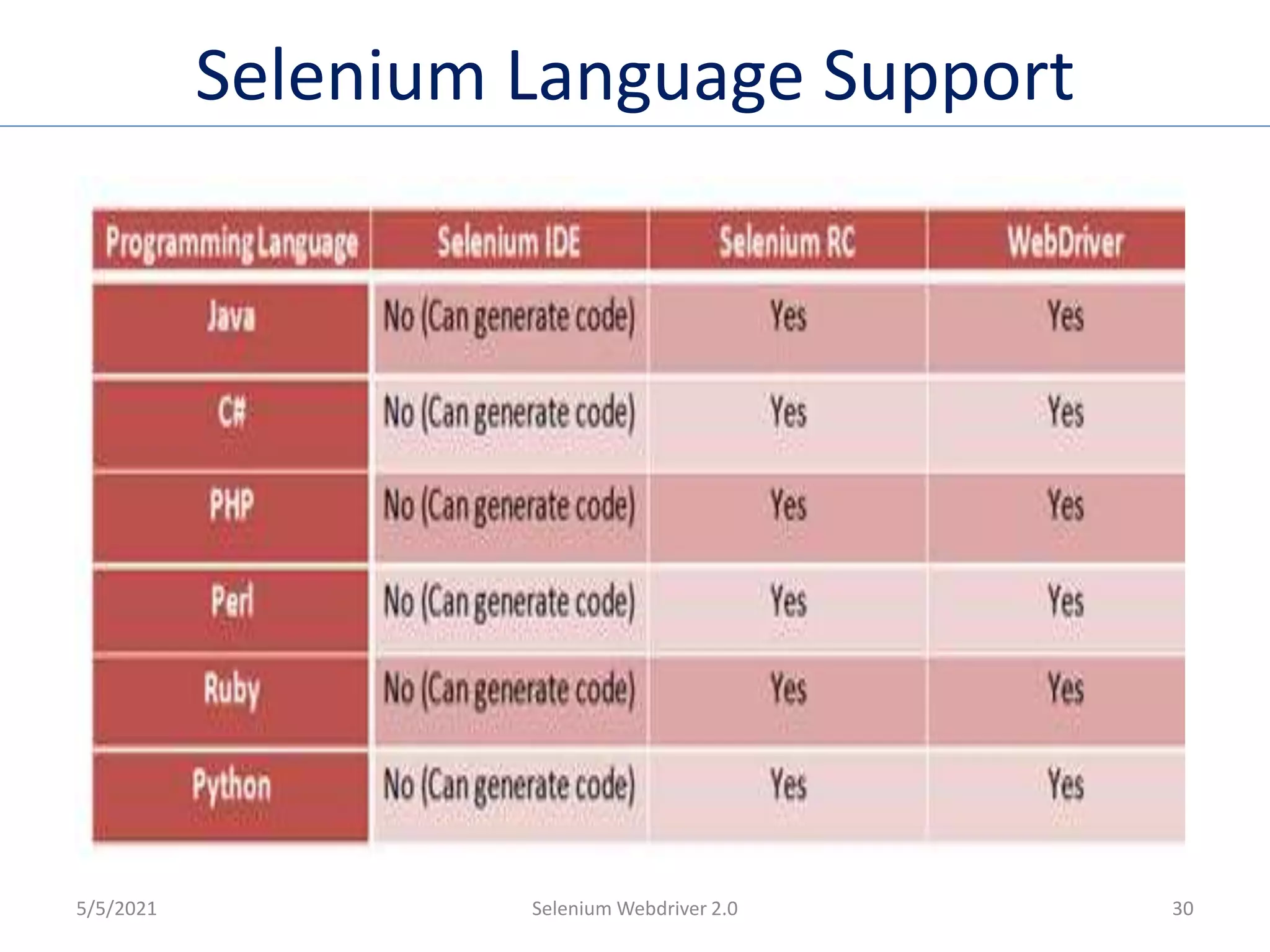 Selenium Language Support

| Programming Language | Selenium IDE | Selenium RC | WebDriver |
|---|---|---|---|
| Java | No (Can generate code) | Yes | Yes |
| C# | No (Can generate code) | Yes | Yes |
| PHP | No (Can generate code) | Yes | Yes |
| Perl | No (Can generate code) | Yes | Yes |
| Ruby | No (Can generate code) | Yes | Yes |
| Python | No (Can generate code) | Yes | Yes |

5/5/2021 Selenium Webdriver 2.0 30